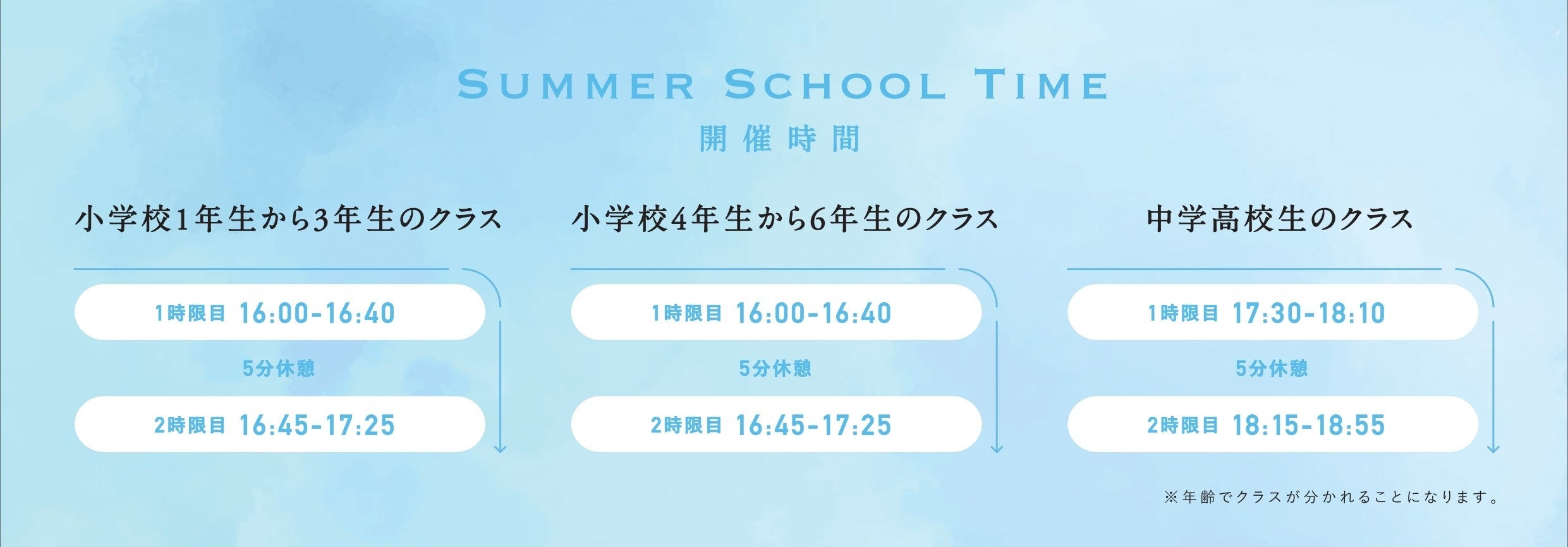 SUMMER SCHOOL TIME
開催時間

小学校1年生から3年生のクラス

1時限目 16:00-16:40
5分休憩
2時限目 16:45-17:25

小学校4年生から6年生のクラス

1時限目 16:00-16:40
5分休憩
2時限目 16:45-17:25

中学高校生のクラス

1時限目 17:30-18:10
5分休憩
2時限目 18:15-18:55

※年齢でクラスが分かれることになります。